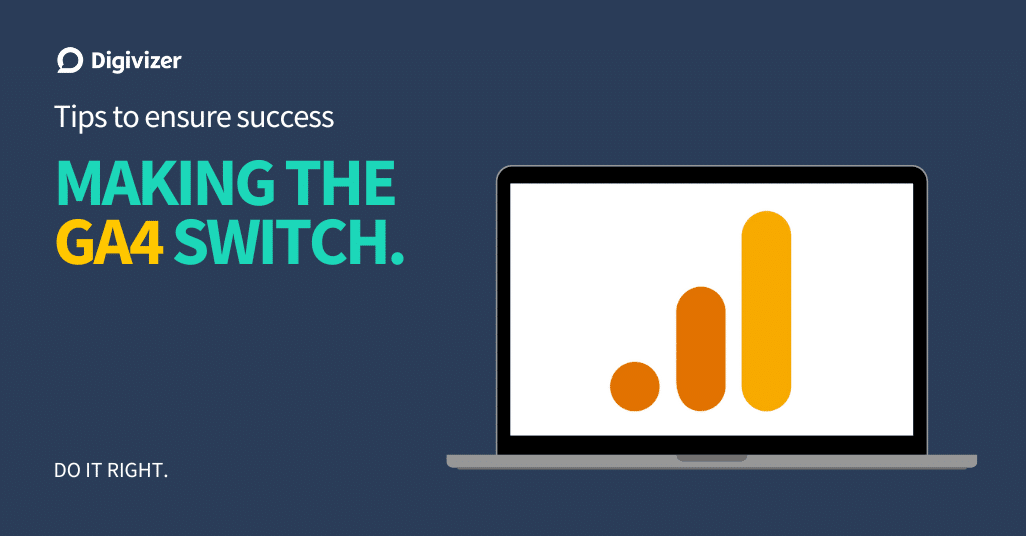 Digivizer

Tips to ensure success

MAKING THE GA4 SWITCH.

DO IT RIGHT.